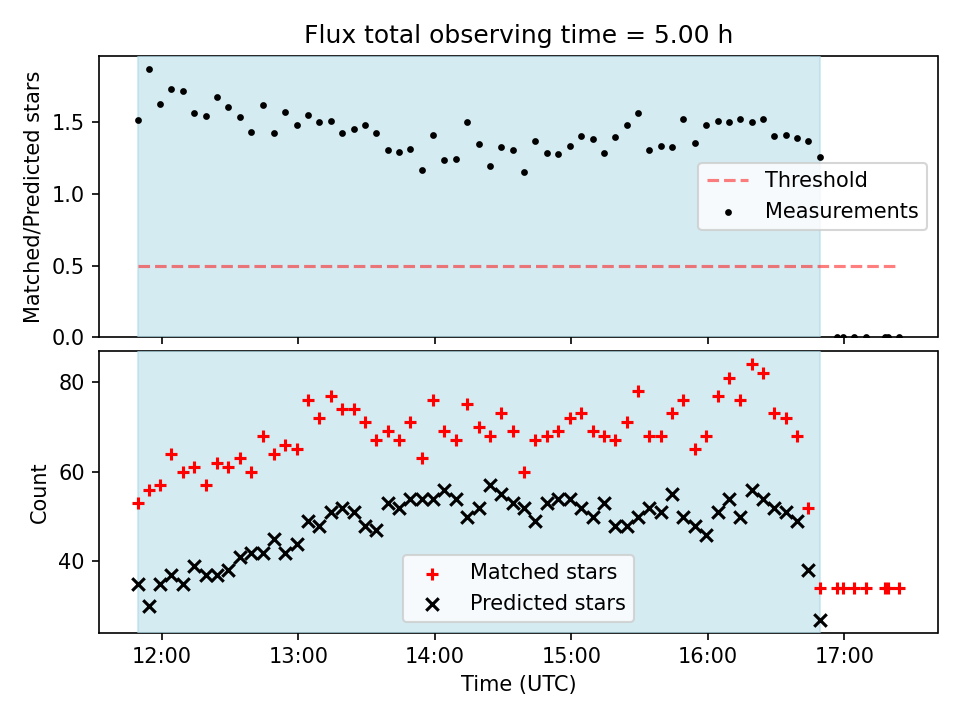 Flux total observing time = 5.00 h

Matched/Predicted stars

1.5
1.0
0.5
0.0

Threshold
Measurements

Count

80
60
40

Matched stars
Predicted stars

12:00
13:00
14:00
15:00
16:00
17:00

Time (UTC)